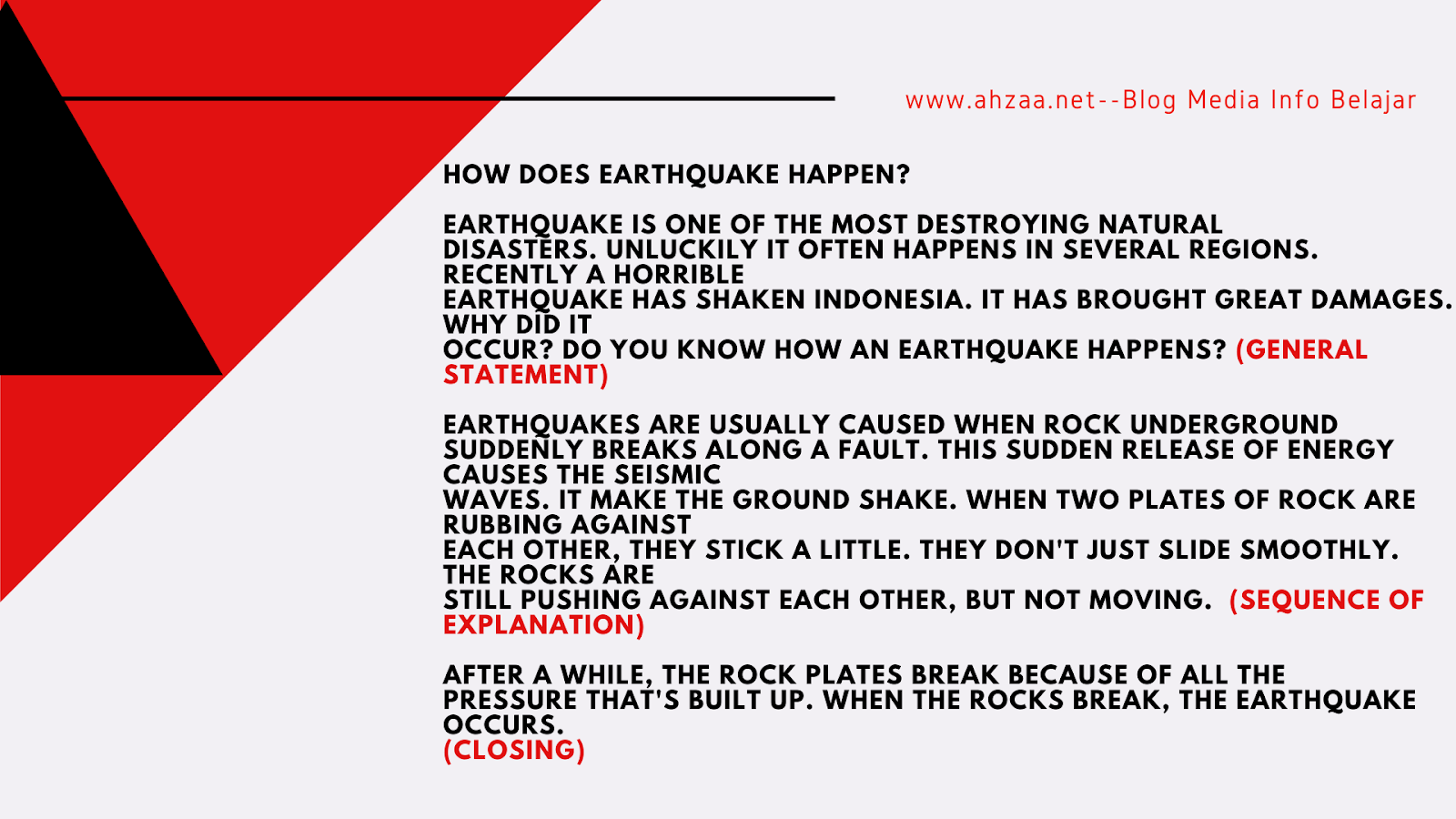 www.ahzaa.net--Blog Media Info Belajar

HOW DOES EARTHQUAKE HAPPEN?

EARTHQUAKE IS ONE OF THE MOST DESTROYING NATURAL DISASTERS. UNLUCKILY IT OFTEN HAPPENS IN SEVERAL REGIONS. RECENTLY A HORRIBLE EARTHQUAKE HAS SHAKEN INDONESIA. IT HAS BROUGHT GREAT DAMAGES. WHY DID IT OCCUR? DO YOU KNOW HOW AN EARTHQUAKE HAPPENS? (GENERAL STATEMENT)

EARTHQUAKES ARE USUALLY CAUSED WHEN ROCK UNDERGROUND SUDDENLY BREAKS ALONG A FAULT. THIS SUDDEN RELEASE OF ENERGY CAUSES THE SEISMIC WAVES. IT MAKE THE GROUND SHAKE. WHEN TWO PLATES OF ROCK ARE RUBBING AGAINST EACH OTHER, THEY STICK A LITTLE. THEY DON'T JUST SLIDE SMOOTHLY. THE ROCKS ARE STILL PUSHING AGAINST EACH OTHER, BUT NOT MOVING. (SEQUENCE OF EXPLANATION)

AFTER A WHILE, THE ROCK PLATES BREAK BECAUSE OF ALL THE PRESSURE THAT'S BUILT UP. WHEN THE ROCKS BREAK, THE EARTHQUAKE OCCURS.
(CLOSING)